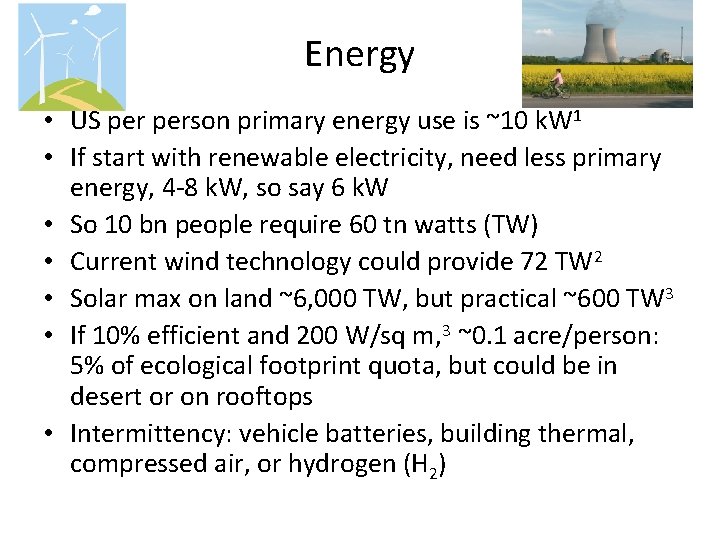 Energy

• US per person primary energy use is ~10 kW$^1$
• If start with renewable electricity, need less primary energy, 4-8 kW, so say 6 kW
• So 10 bn people require 60 tn watts (TW)
• Current wind technology could provide 72 TW$^2$
• Solar max on land ~6,000 TW, but practical ~600 TW$^3$
• If 10% efficient and 200 W/sq m,$^3$ ~0.1 acre/person: 5% of ecological footprint quota, but could be in desert or on rooftops
• Intermittency: vehicle batteries, building thermal, compressed air, or hydrogen ($H_2$)